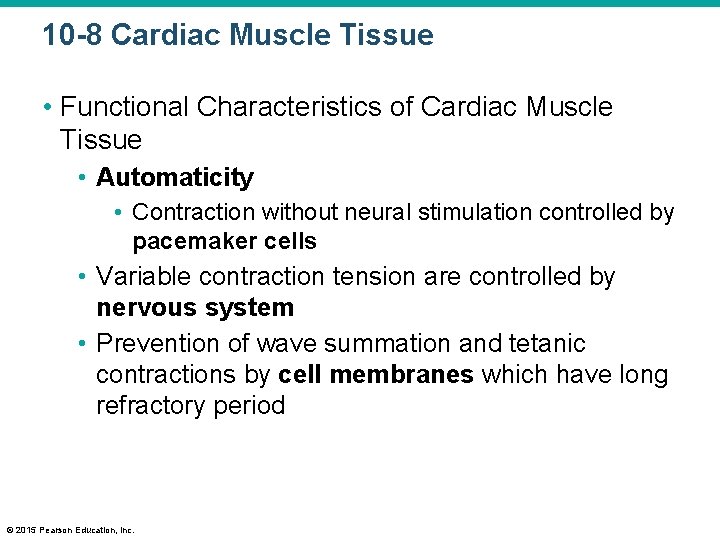 10-8 Cardiac Muscle Tissue

• Functional Characteristics of Cardiac Muscle Tissue

• Automaticity

• Contraction without neural stimulation controlled by pacemaker cells

• Variable contraction tension are controlled by nervous system

• Prevention of wave summation and tetanic contractions by cell membranes which have long refractory period

© 2015 Pearson Education, Inc.